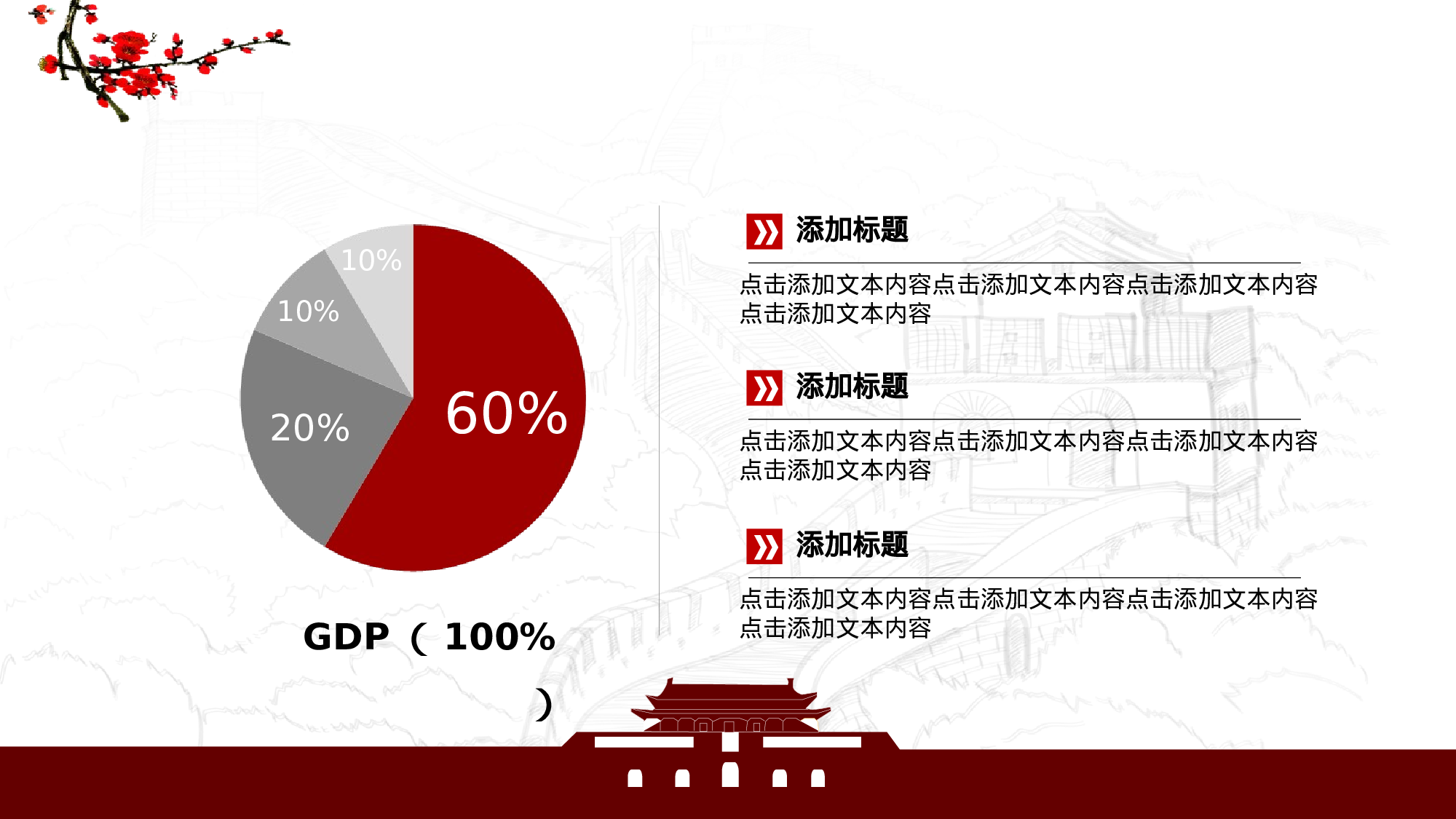 10%

10%

20%

60%

GDP（100%）

添加标题

点击添加文本内容点击添加文本内容点击添加文本内容点击添加文本内容

添加标题

点击添加文本内容点击添加文本内容点击添加文本内容点击添加文本内容

添加标题

点击添加文本内容点击添加文本内容点击添加文本内容点击添加文本内容